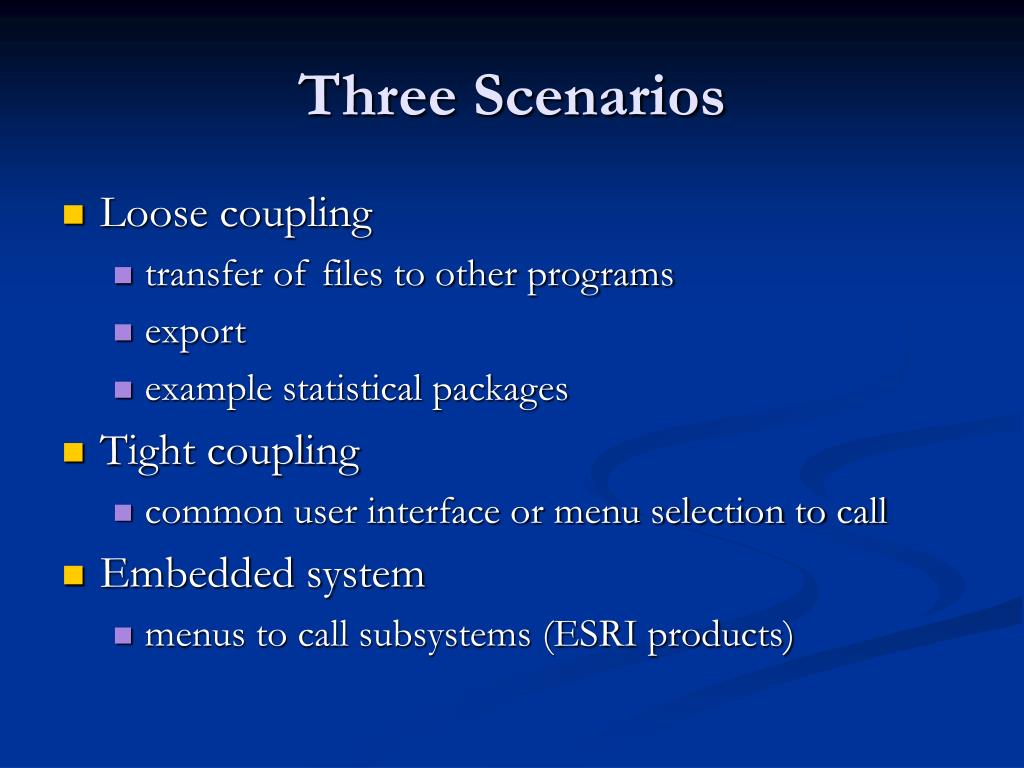 Three Scenarios

Loose coupling
transfer of files to other programs
export
example statistical packages

Tight coupling
common user interface or menu selection to call

Embedded system
menus to call subsystems (ESRI products)